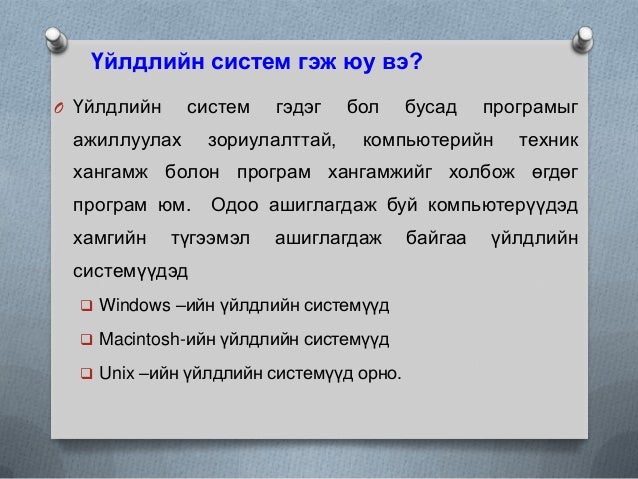 Үйлдлийн систем гэж юу вэ?

Үйлдлийн систем гэдэг бол бусад програмыг ажиллуулах зориулалттай, компьютерийн техник хангамж болон програм хангамжийг холбож өгдөг програм юм. Одоо ашиглагдаж буй компьютерүүдэд хамгийн түгээмэл ашиглагдаж байгаа үйлдлийн системүүдэд

Windows –ийн үйлдлийн системүүд

Macintosh-ийн үйлдлийн системүүд

Unix –ийн үйлдлийн системүүд орно.